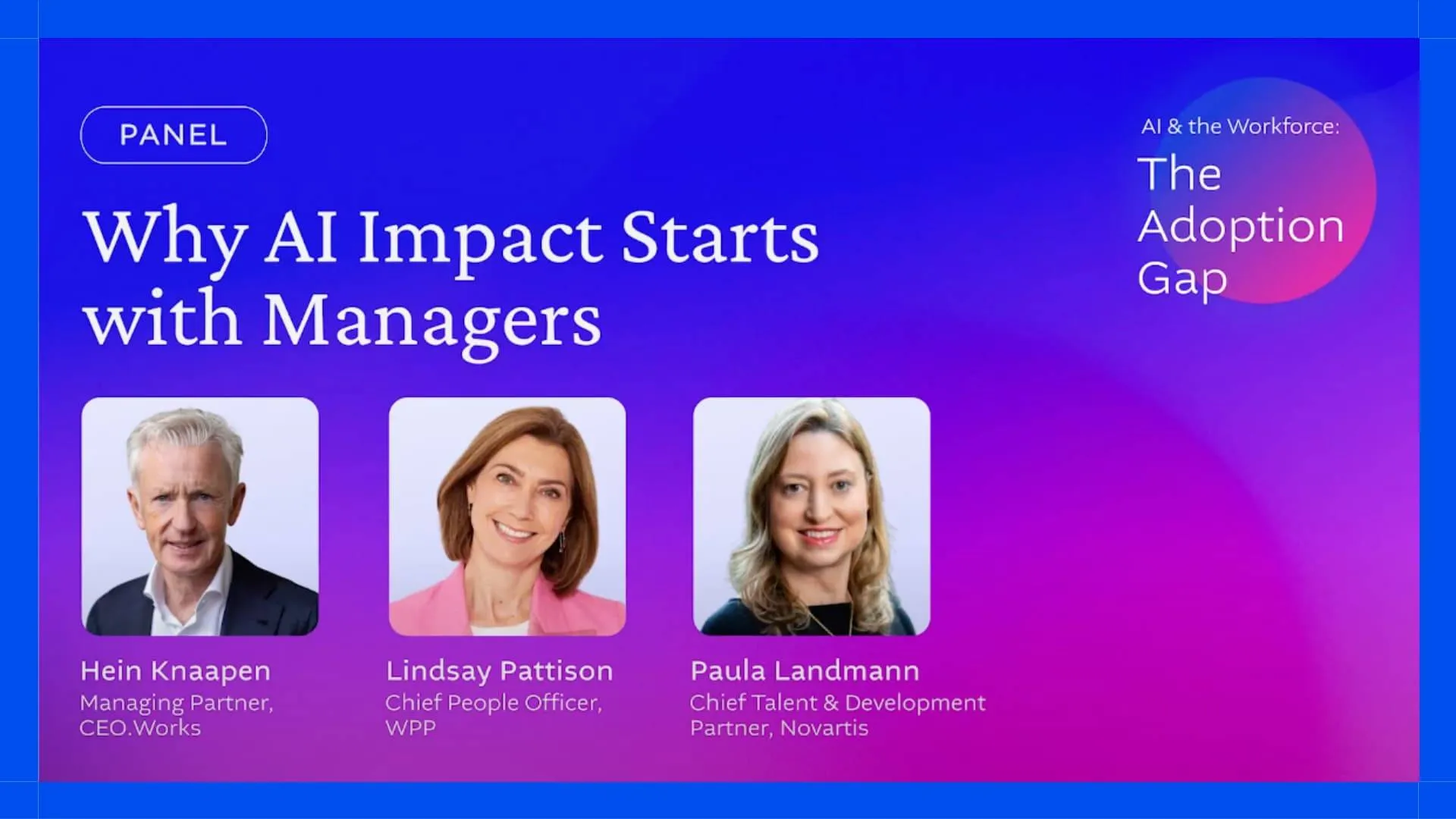 PANEL

Why AI Impact Starts with Managers

AI & the Workforce:
The Adoption Gap

Hein Knaapen
Managing Partner, CEO.Works

Lindsay Pattison
Chief People Officer, WPP

Paula Landmann
Chief Talent & Development Partner, Novartis